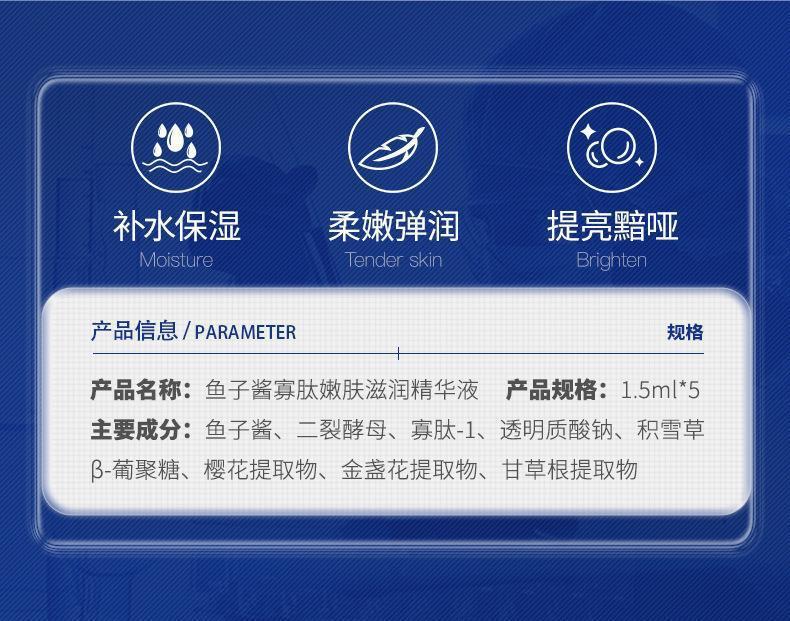 补水保湿
Moisture

柔嫩弹润
Tender skin

提亮黯哑
Brighten

产品信息 / PARAMETER

规格

产品名称：鱼子酱寡肽嫩肤滋润精华液　产品规格：1.5ml*5

主要成分：鱼子酱、二裂酵母、寡肽-1、透明质酸钠、积雪草 β-葡聚糖、樱花提取物、金盏花提取物、甘草根提取物